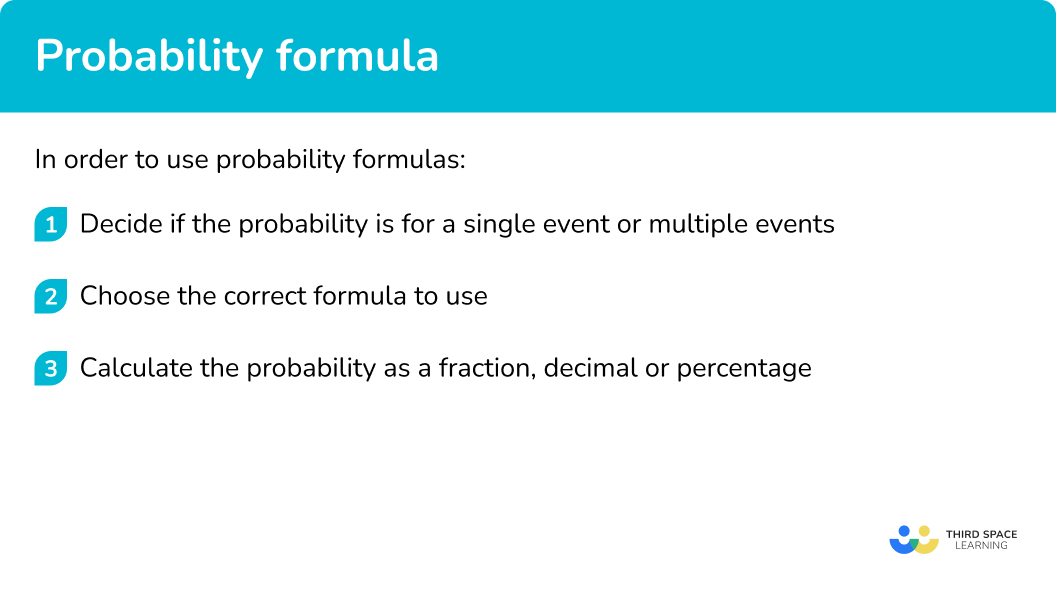 Probability formula

In order to use probability formulas:

1 Decide if the probability is for a single event or multiple events

2 Choose the correct formula to use

3 Calculate the probability as a fraction, decimal or percentage

THIRD SPACE LEARNING